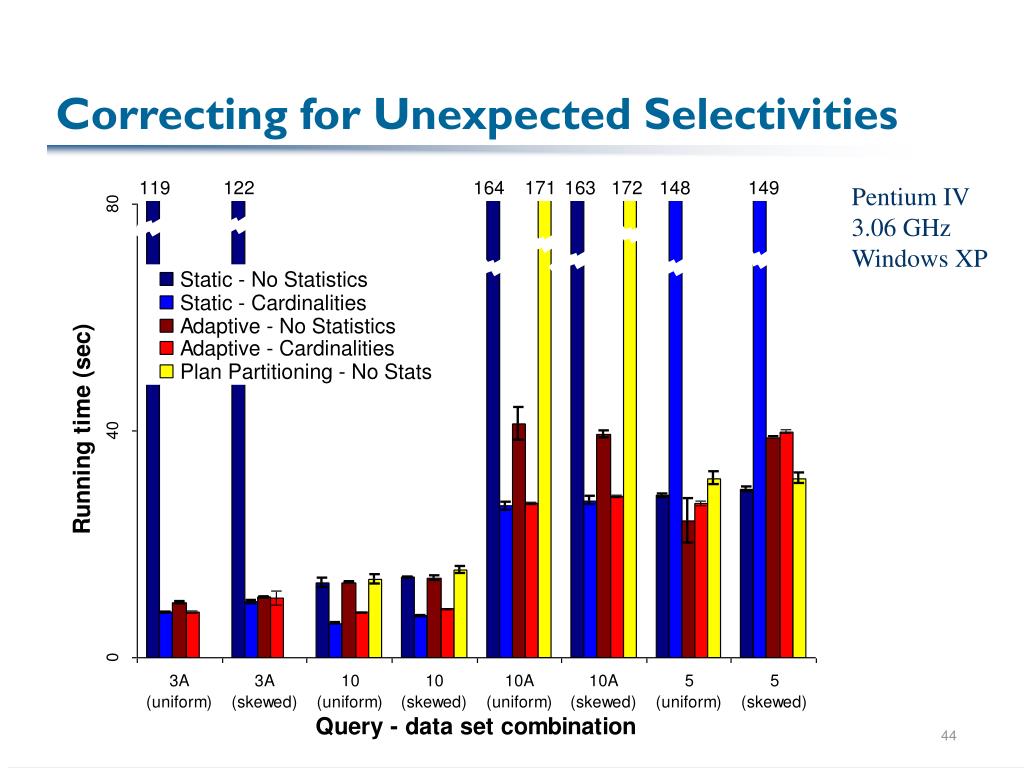 Correcting for Unexpected Selectivities

119 122 164 171 163 172 148 149

Pentium IV
3.06 GHz
Windows XP

Static - No Statistics
Static - Cardinalities
Adaptive - No Statistics
Adaptive - Cardinalities
Plan Partitioning - No Stats

Running time (sec)

80
40
0

3A (uniform)
3A (skewed)
10 (uniform)
10 (skewed)
10A (uniform)
10A (skewed)
5 (uniform)
5 (skewed)

Query - data set combination

44